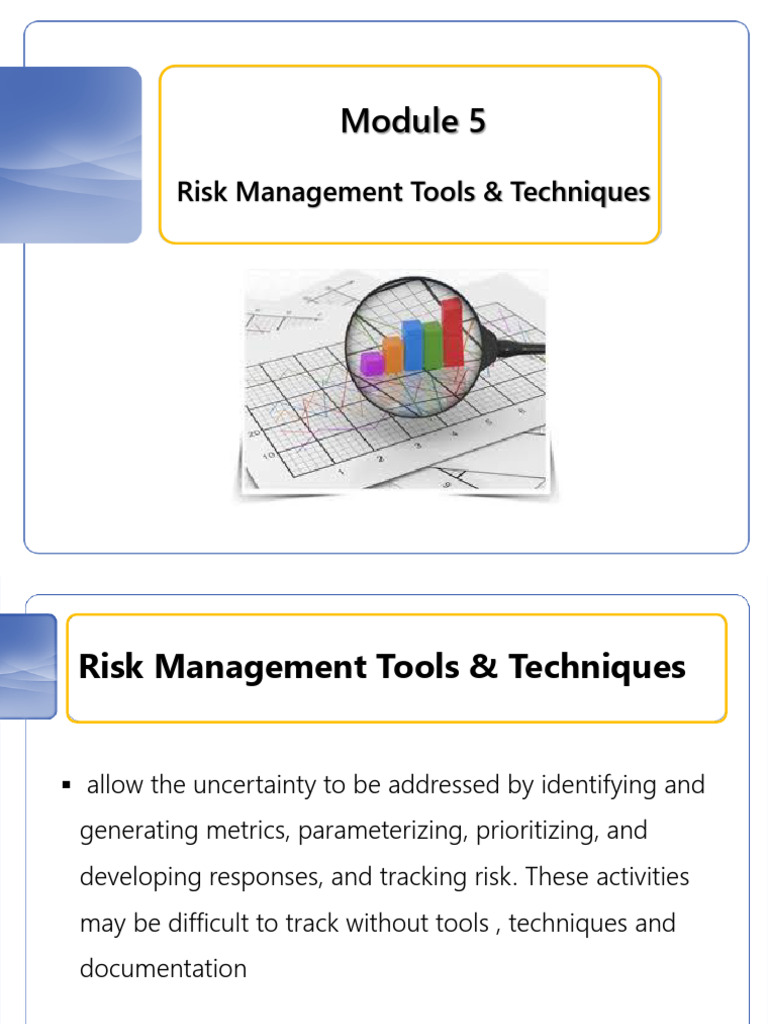 Module 5

Risk Management Tools & Techniques

Risk Management Tools & Techniques

▪ allow the uncertainty to be addressed by identifying and generating metrics, parameterizing, prioritizing, and developing responses, and tracking risk. These activities may be difficult to track without tools , techniques and documentation